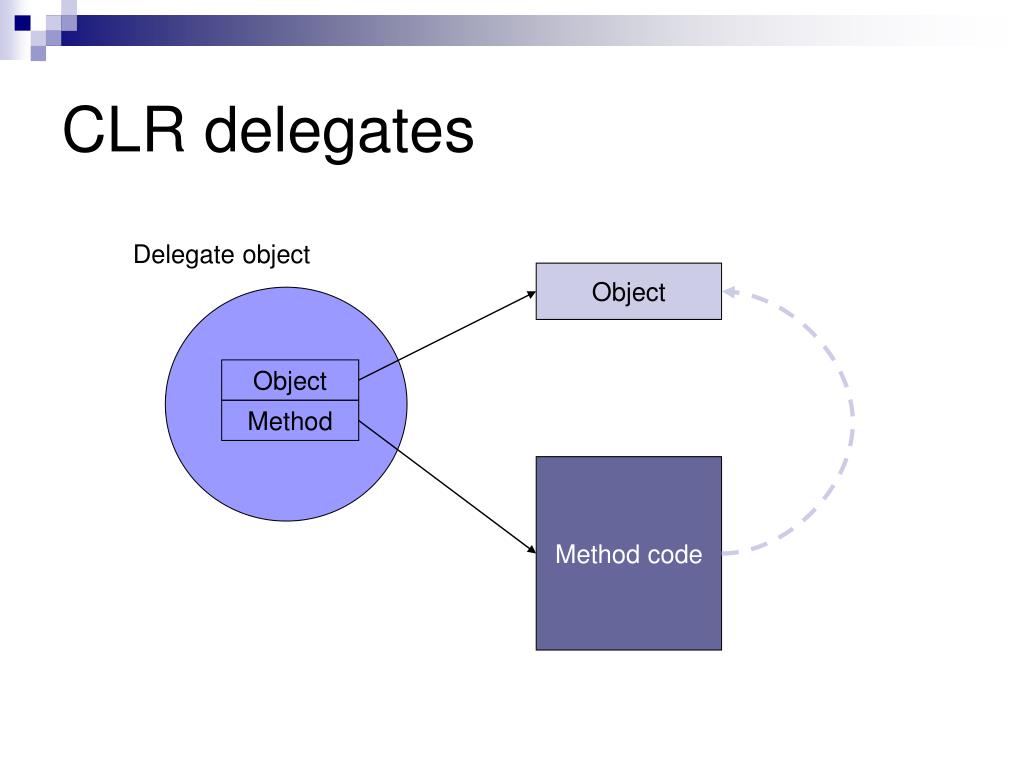 CLR delegates

Delegate object

Object
Method

Object

Method code